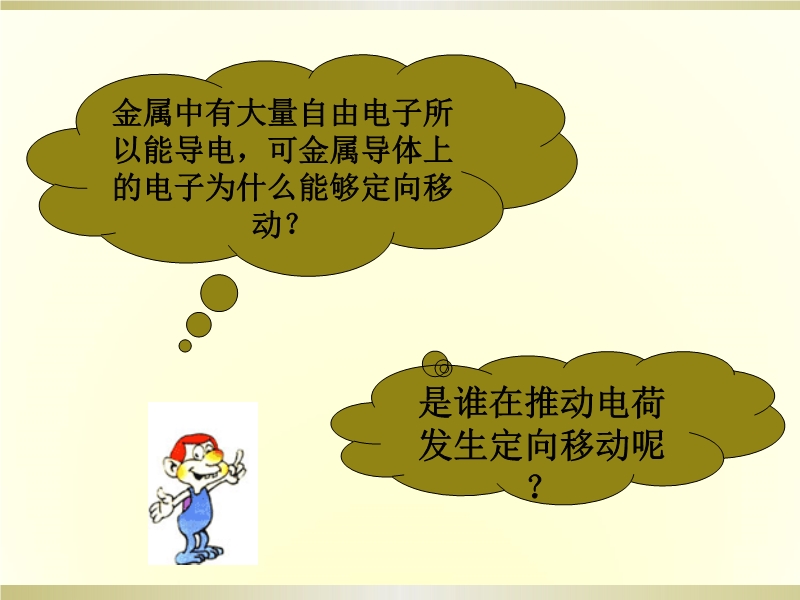 金属中有大量自由电子所以能导电，可金属导体上的电子为什么能够定向移动？

是谁在推动电荷发生定向移动呢？